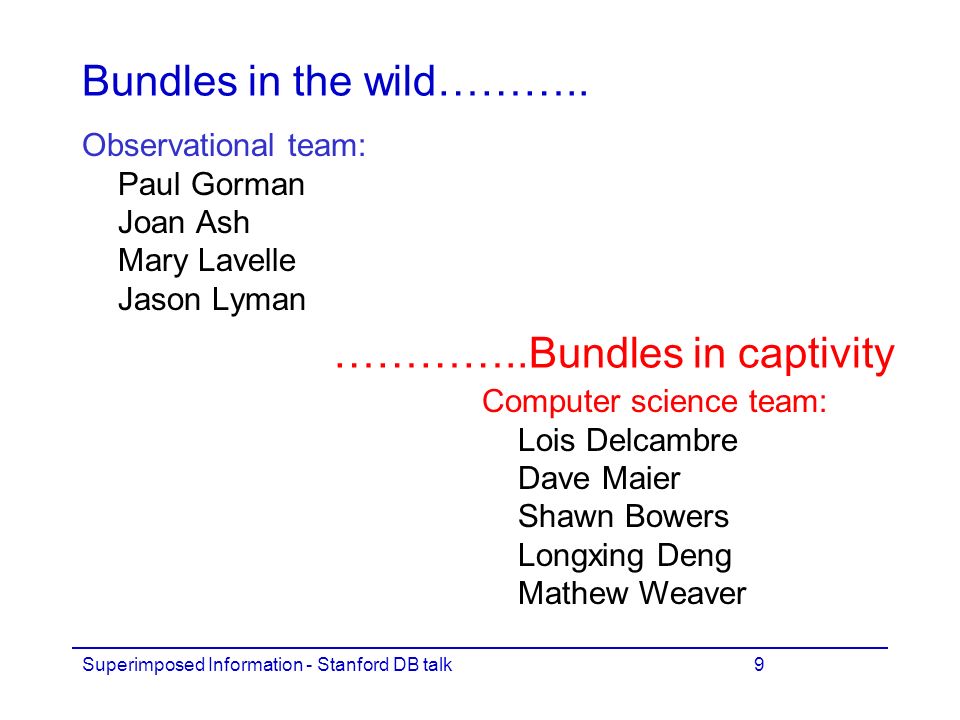 Bundles in the wild………..

Observational team:
Paul Gorman
Joan Ash
Mary Lavelle
Jason Lyman

…………..Bundles in captivity

Computer science team:
Lois Delcambre
Dave Maier
Shawn Bowers
Longxing Deng
Mathew Weaver

Superimposed Information - Stanford DB talk 9